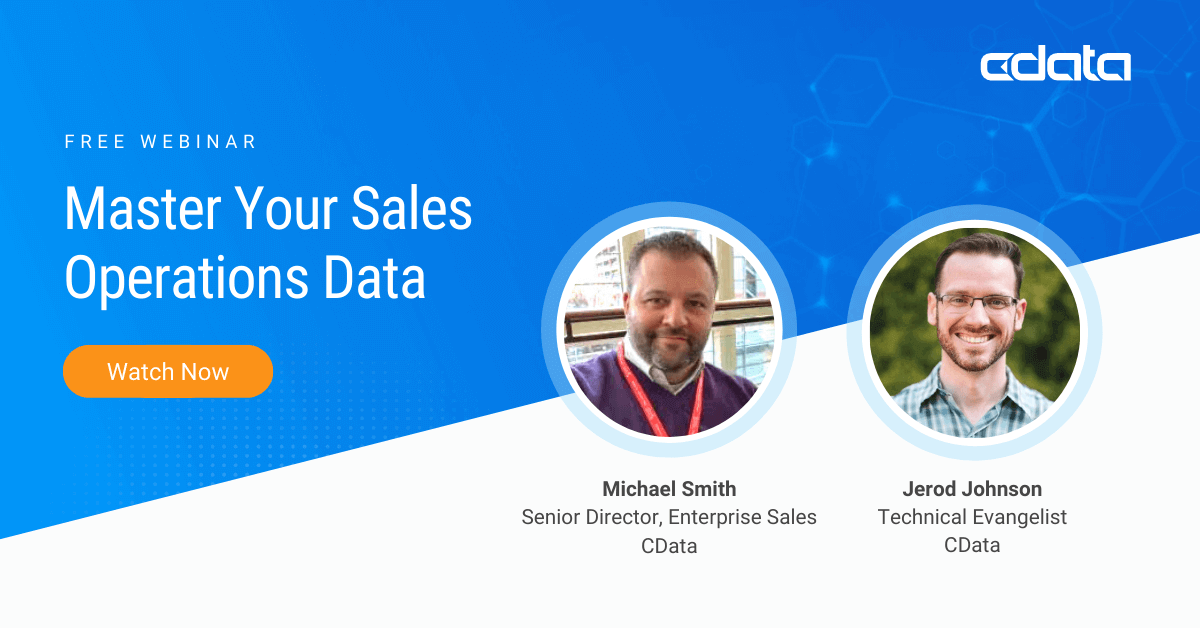 cdata

FREE WEBINAR

Master Your Sales Operations Data

Watch Now

Michael Smith
Senior Director, Enterprise Sales
CData

Jerod Johnson
Technical Evangelist
CData